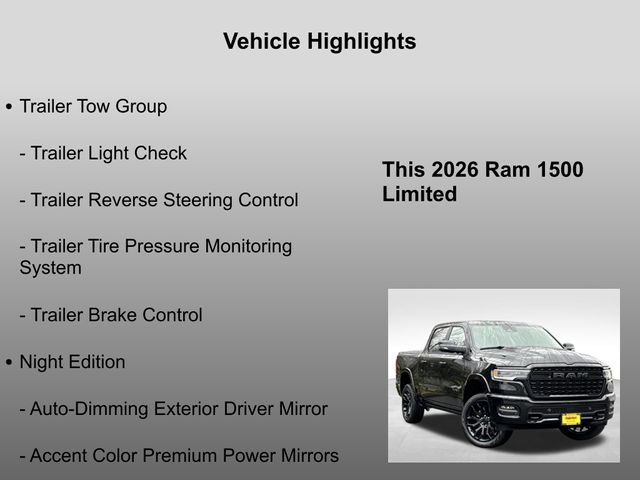 Vehicle Highlights

• Trailer Tow Group

- Trailer Light Check

- Trailer Reverse Steering Control

- Trailer Tire Pressure Monitoring System

- Trailer Brake Control

• Night Edition

- Auto-Dimming Exterior Driver Mirror

- Accent Color Premium Power Mirrors

This 2026 Ram 1500 Limited

RAM